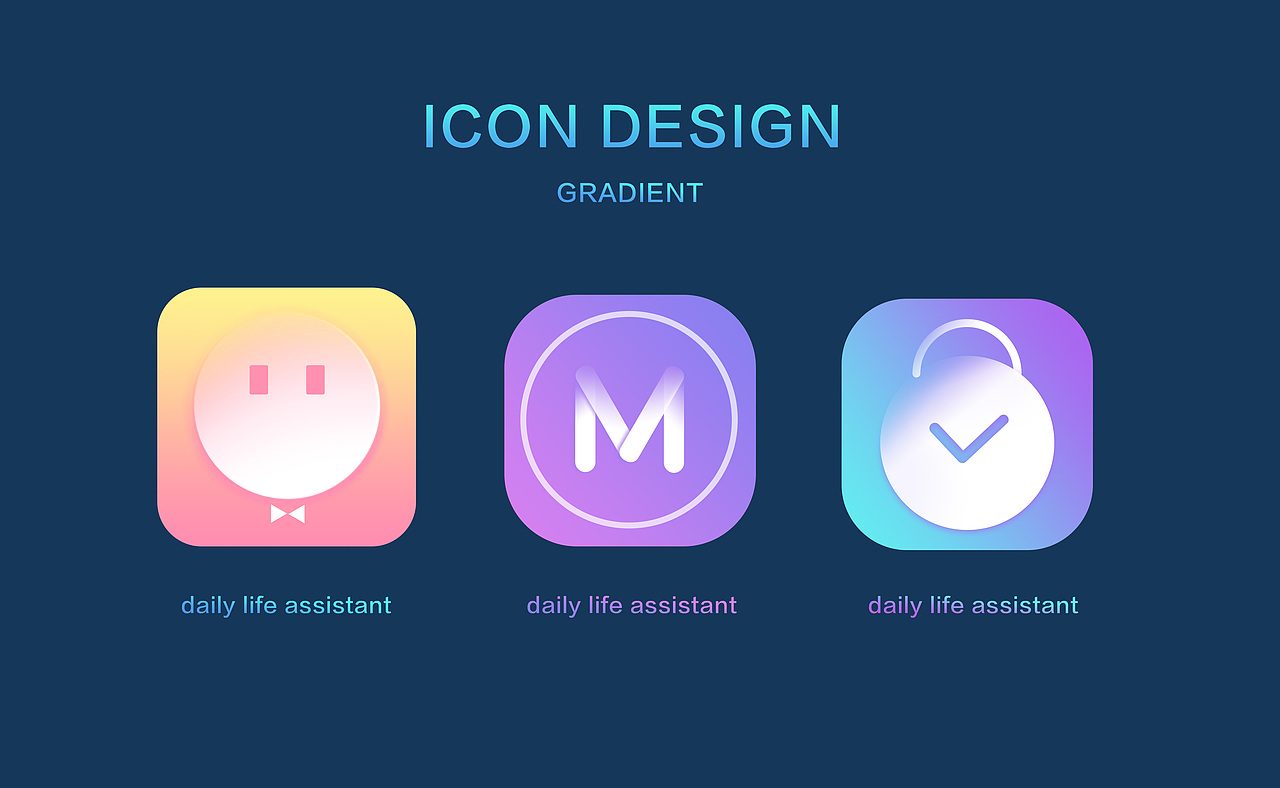 ICON DESIGN

GRADIENT

M

daily life assistant

daily life assistant

daily life assistant